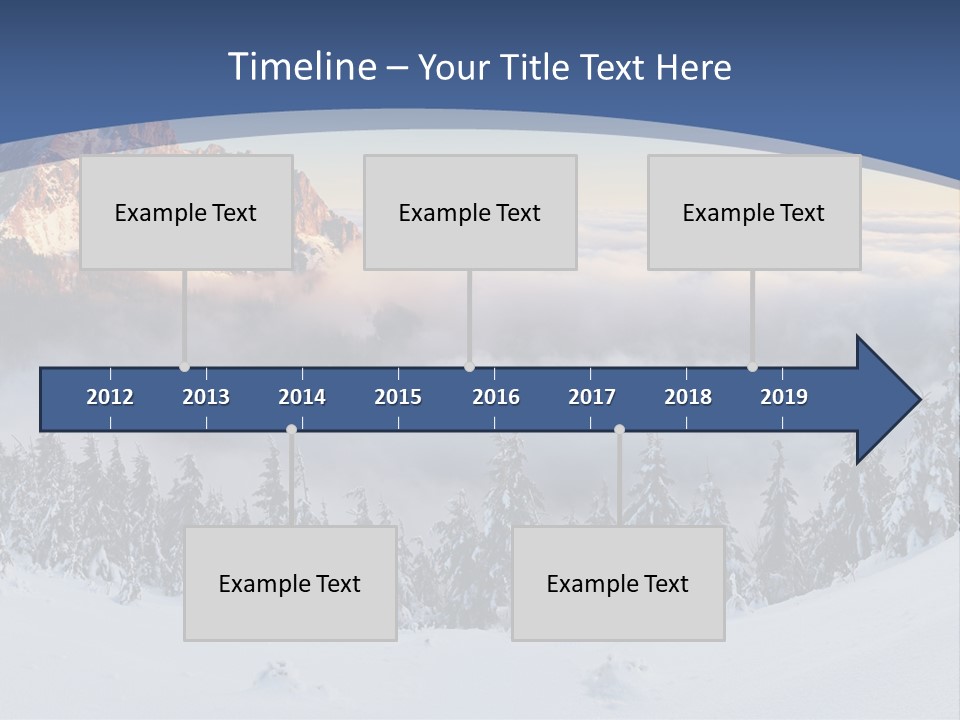 Timeline – Your Title Text Here

Example Text

Example Text

Example Text

2012 2013 2014 2015 2016 2017 2018 2019

Example Text

Example Text